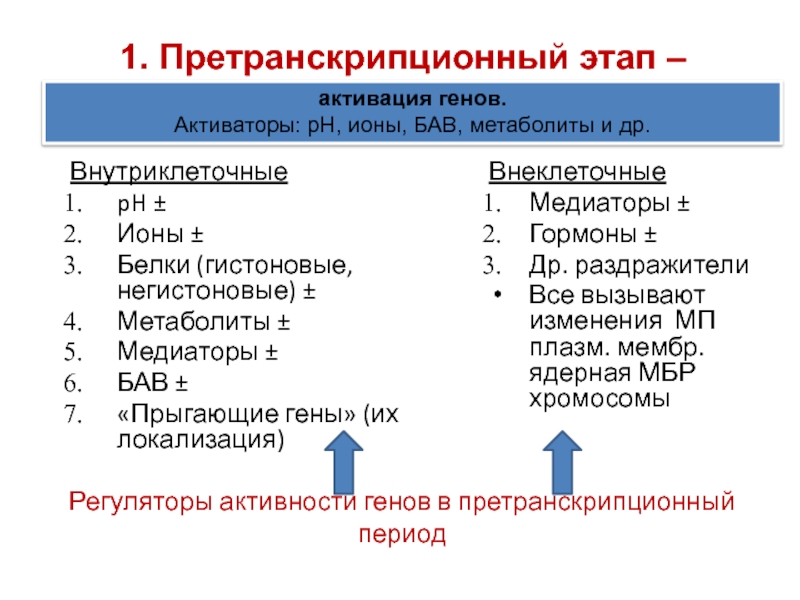 1. Претранскрипционный этап –

активация генов.
Активаторы: рН, ионы, БАВ, метаболиты и др.

Внутриклеточные
1. рН ±
2. Ионы ±
3. Белки (гистоновые, негистоновые) ±
4. Метаболиты ±
5. Медиаторы ±
6. БАВ ±
7. «Прыгающие гены» (их локализация)

Внеклеточные
1. Медиаторы ±
2. Гормоны ±
3. Др. раздражители
• Все вызывают изменения МП плазм. мембр. ядерная МБР хромосомы

Регуляторы активности генов в претранскрипционный период